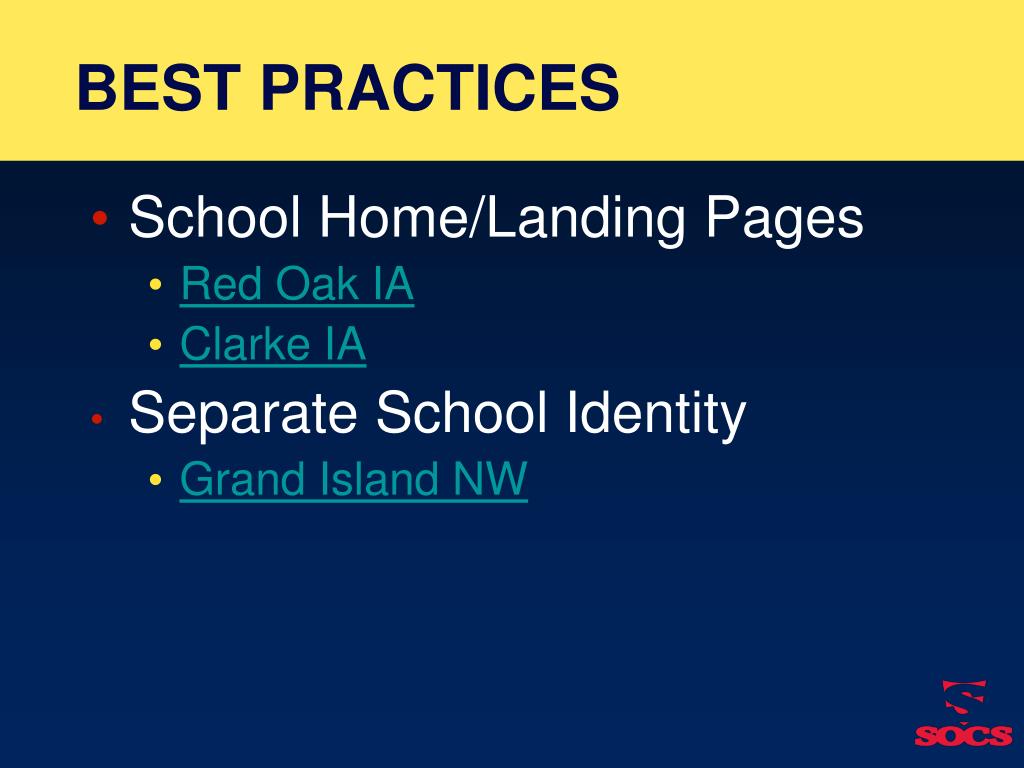 BEST PRACTICES

• School Home/Landing Pages
  • Red Oak IA
  • Clarke IA
• Separate School Identity
  • Grand Island NW

SOCS